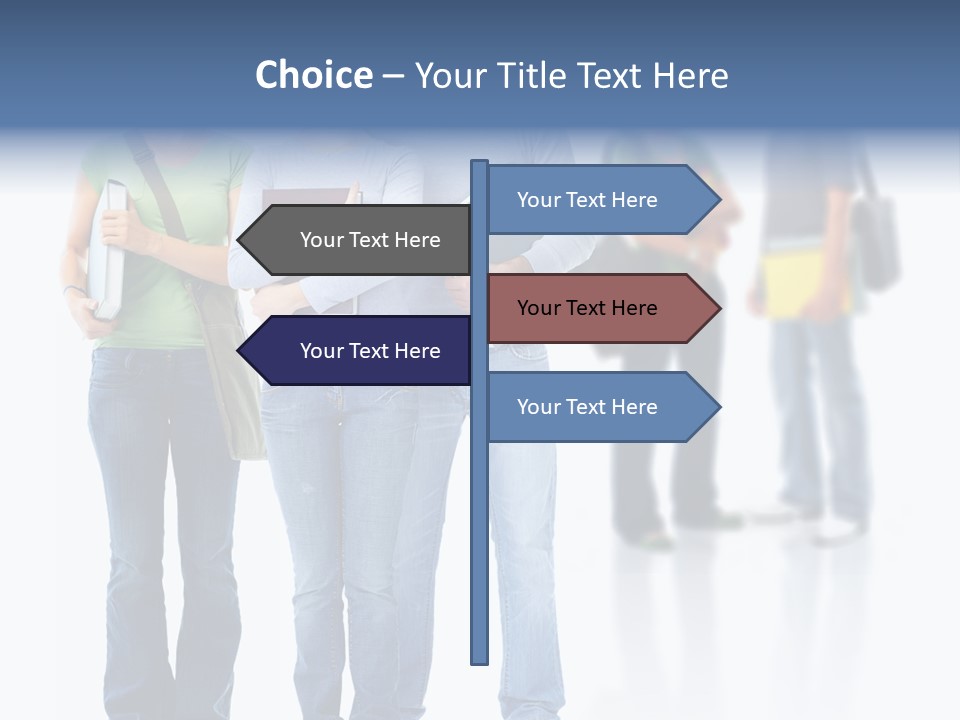 Choice – Your Title Text Here

Your Text Here

Your Text Here

Your Text Here

Your Text Here

Your Text Here